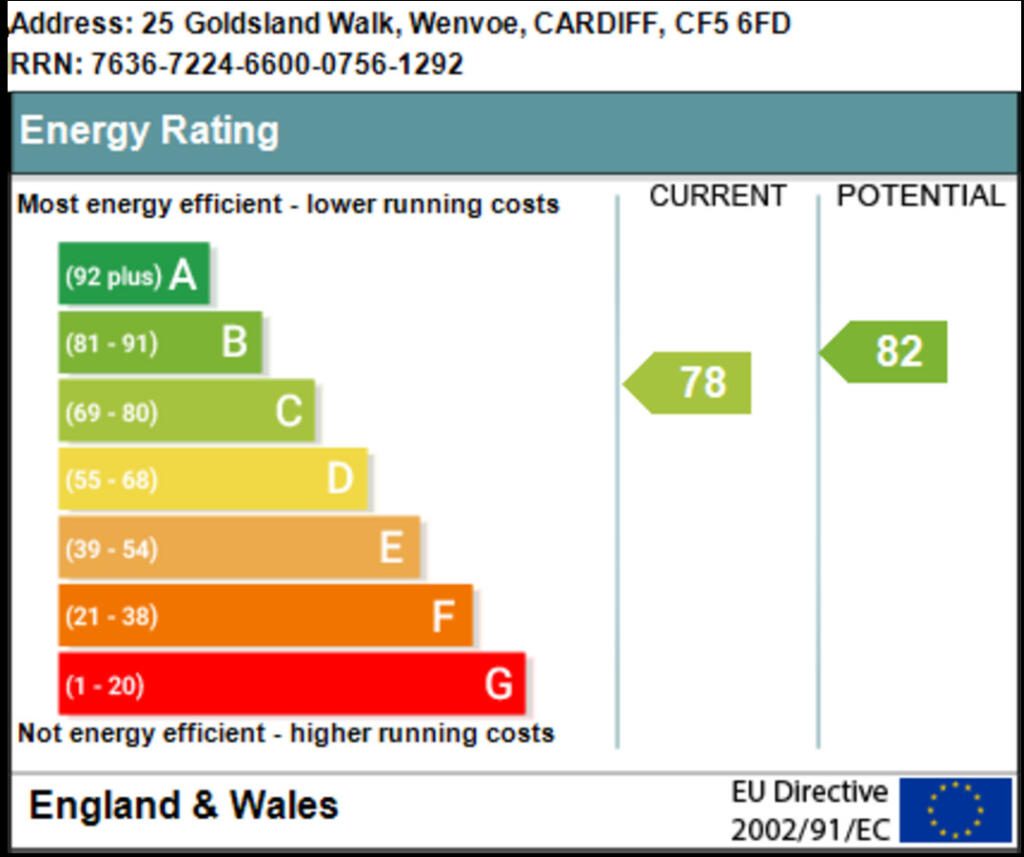 Address: 25 Goldsland Walk, Wenvoe, CARDIFF, CF5 6FD
RRN: 7636-7224-6600-0756-1292

Energy Rating

Most energy efficient - lower running costs

CURRENT

POTENTIAL

(92 plus) A

(81 - 91) B

(69 - 80) C

(55 - 68) D

(39 - 54) E

(21 - 38) F

(1 - 20) G

78

82

Not energy efficient - higher running costs

England & Wales

EU Directive 2002/91/EC